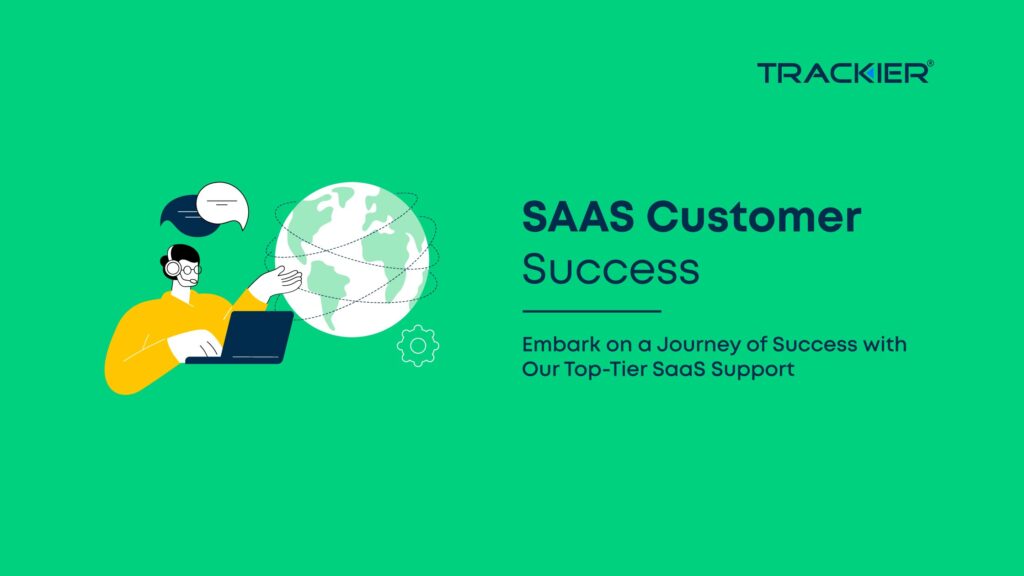 TRACKIER®

SAAS Customer Success

Embark on a Journey of Success with Our Top-Tier SaaS Support